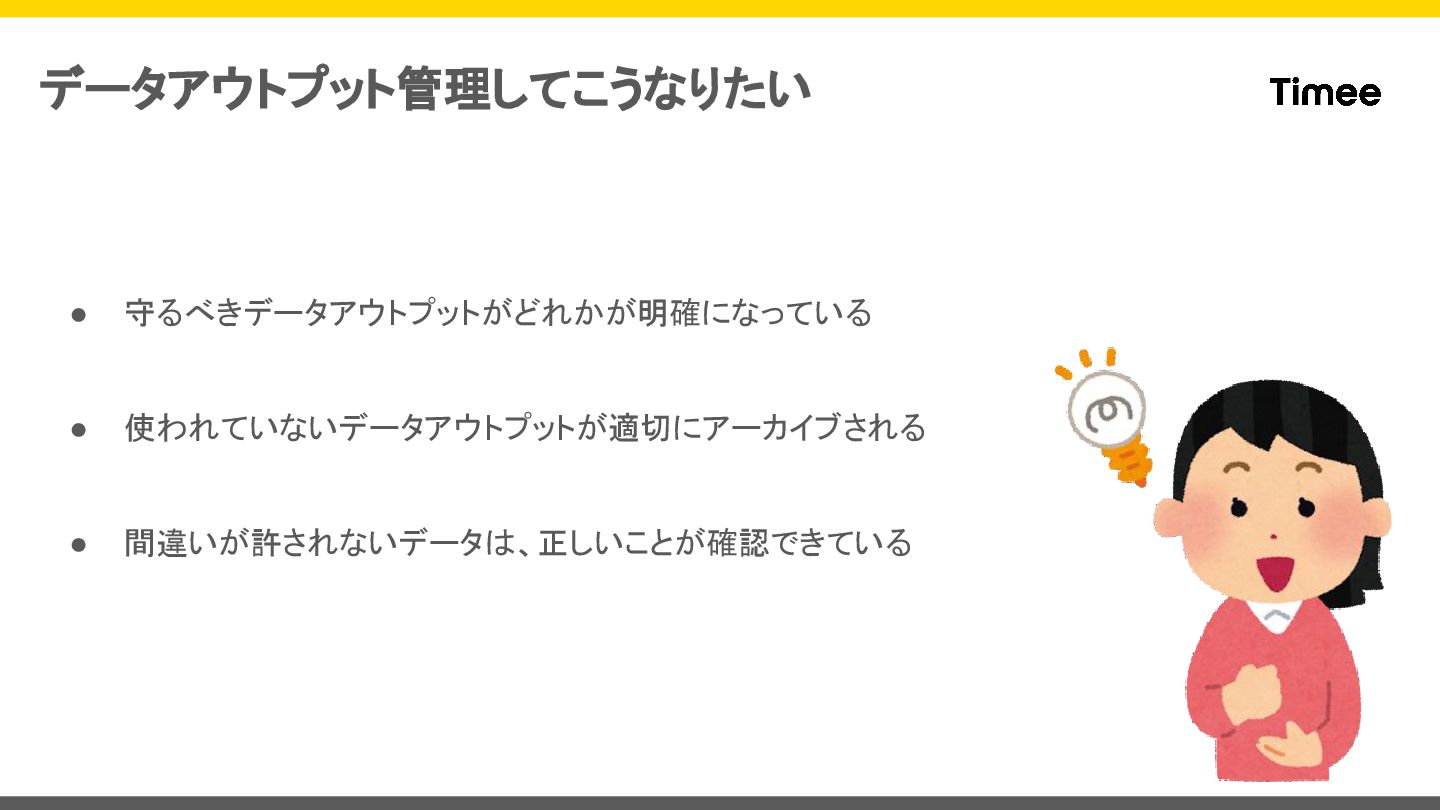 データアウトプット管理してこうなりたい

Timee

● 守るべきデータアウトプットがどれかが明確になっている

● 使われていないデータアウトプットが適切にアーカイブされる

● 間違いが許されないデータは、正しいことが確認できている